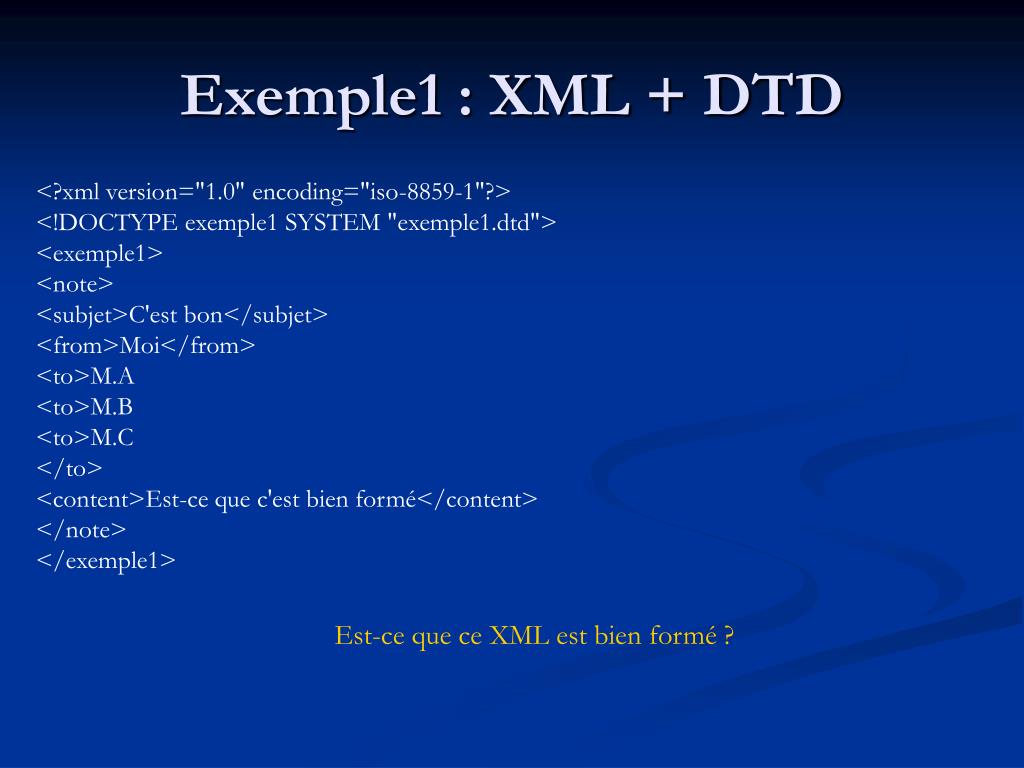 Exemple1 : XML + DTD

<?xml version="1.0" encoding="iso-8859-1"?>
<!DOCTYPE exemple1 SYSTEM "exemple1.dtd">
<exemple1>
<note>
<subjet>C'est bon</subjet>
<from>Moi</from>
<to>M.A
<to>M.B
<to>M.C
</to>
<content>Est-ce que c'est bien formé</content>
</note>
</exemple1>

Est-ce que ce XML est bien formé ?